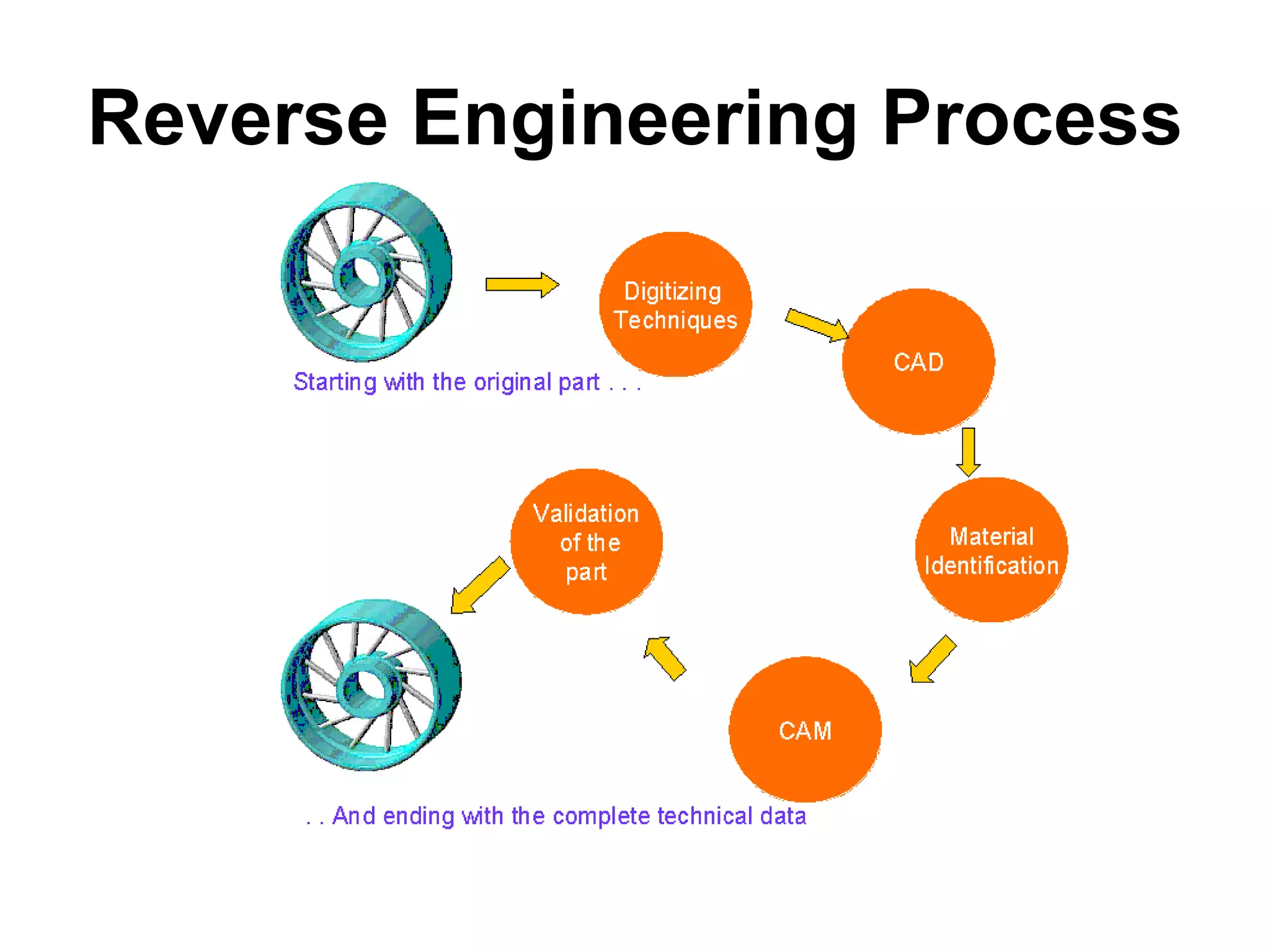 Reverse Engineering Process

Starting with the original part . . .

Digitizing Techniques

CAD

Material Identification

CAM

Validation of the part

. . And ending with the complete technical data